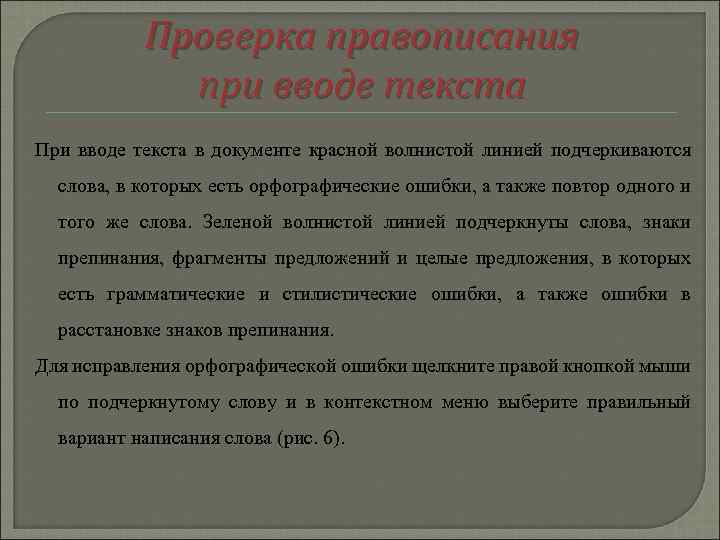 Проверка правописания при вводе текста

При вводе текста в документе красной волнистой линией подчеркиваются слова, в которых есть орфографические ошибки, а также повтор одного и того же слова. Зеленой волнистой линией подчеркнуты слова, знаки препинания, фрагменты предложений и целые предложения, в которых есть грамматические и стилистические ошибки, а также ошибки в расстановке знаков препинания.

Для исправления орфографической ошибки щелкните правой кнопкой мыши по подчеркнутому слову и в контекстном меню выберите правильный вариант написания слова (рис. 6).